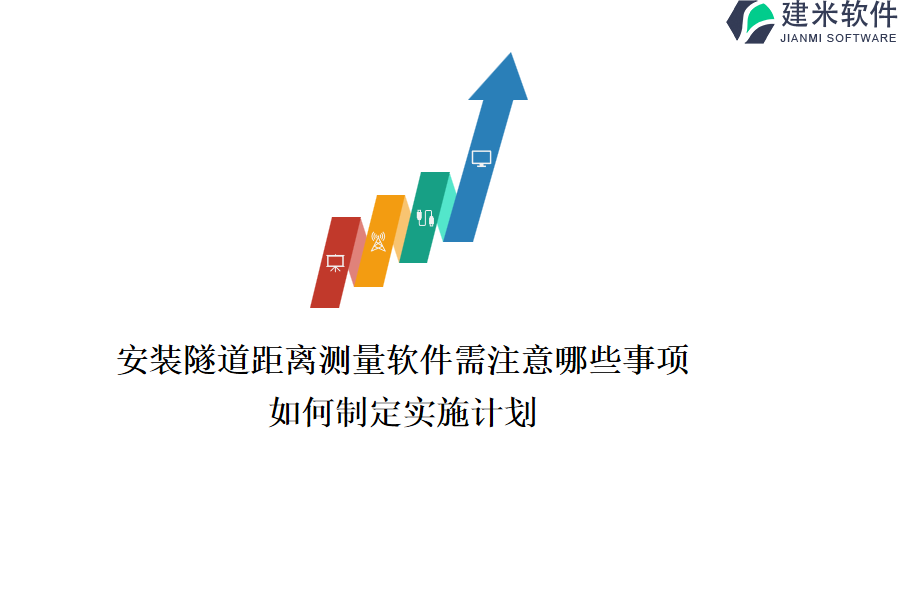 建米软件
JIANMI SOFTWARE

安装隧道距离测量软件需注意哪些事项
如何制定实施计划